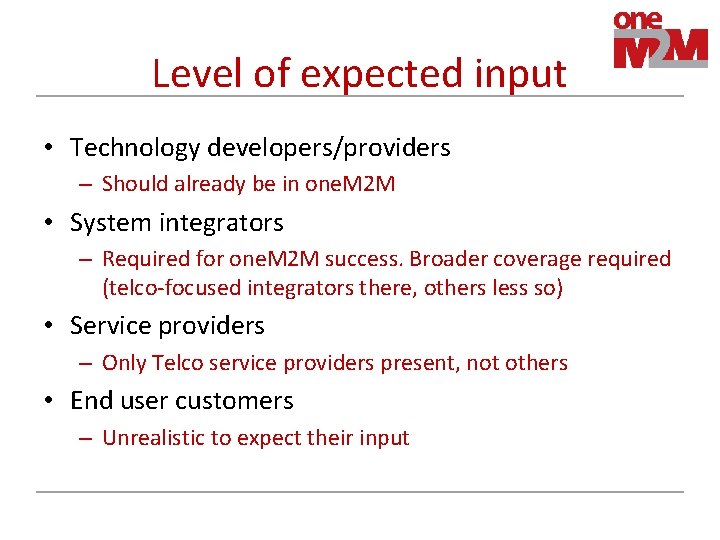 one M2M

Level of expected input

• Technology developers/providers
– Should already be in oneM2M
• System integrators
– Required for oneM2M success. Broader coverage required (telco-focused integrators there, others less so)
• Service providers
– Only Telco service providers present, not others
• End user customers
– Unrealistic to expect their input